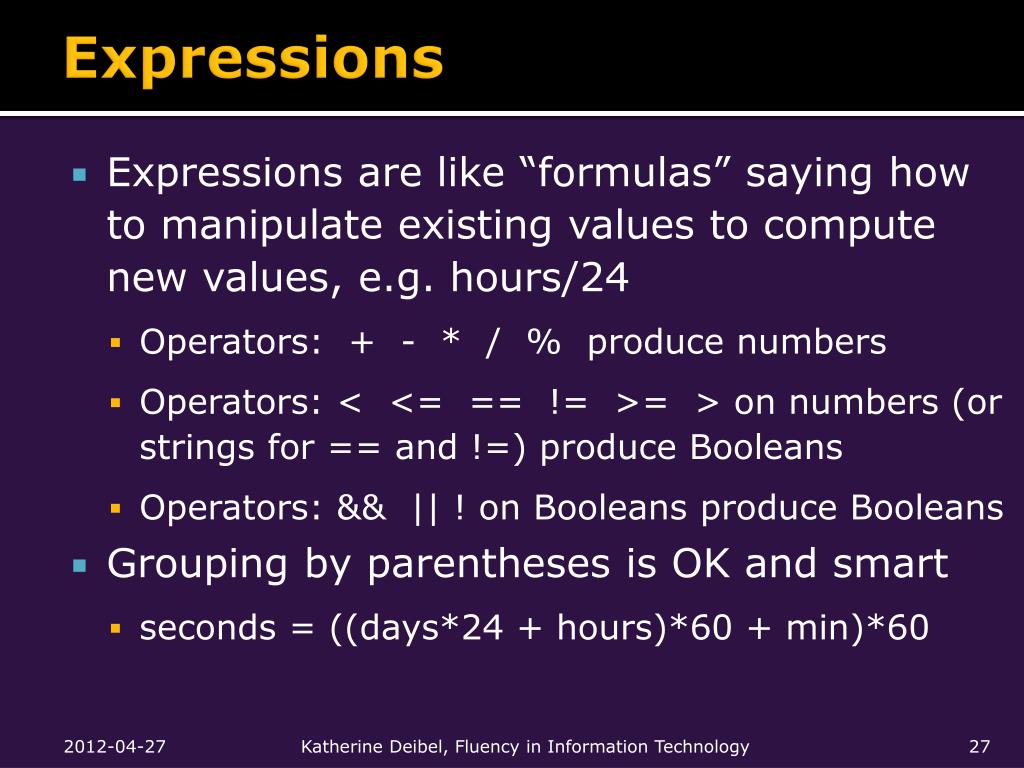 Expressions

Expressions are like “formulas” saying how to manipulate existing values to compute new values, e.g. hours/24

Operators: + - * / % produce numbers

Operators: < <= == != >= > on numbers (or strings for == and !=) produce Booleans

Operators: && || ! on Booleans produce Booleans

Grouping by parentheses is OK and smart

seconds = ((days*24 + hours)*60 + min)*60

2012-04-27

Katherine Deibel, Fluency in Information Technology

27